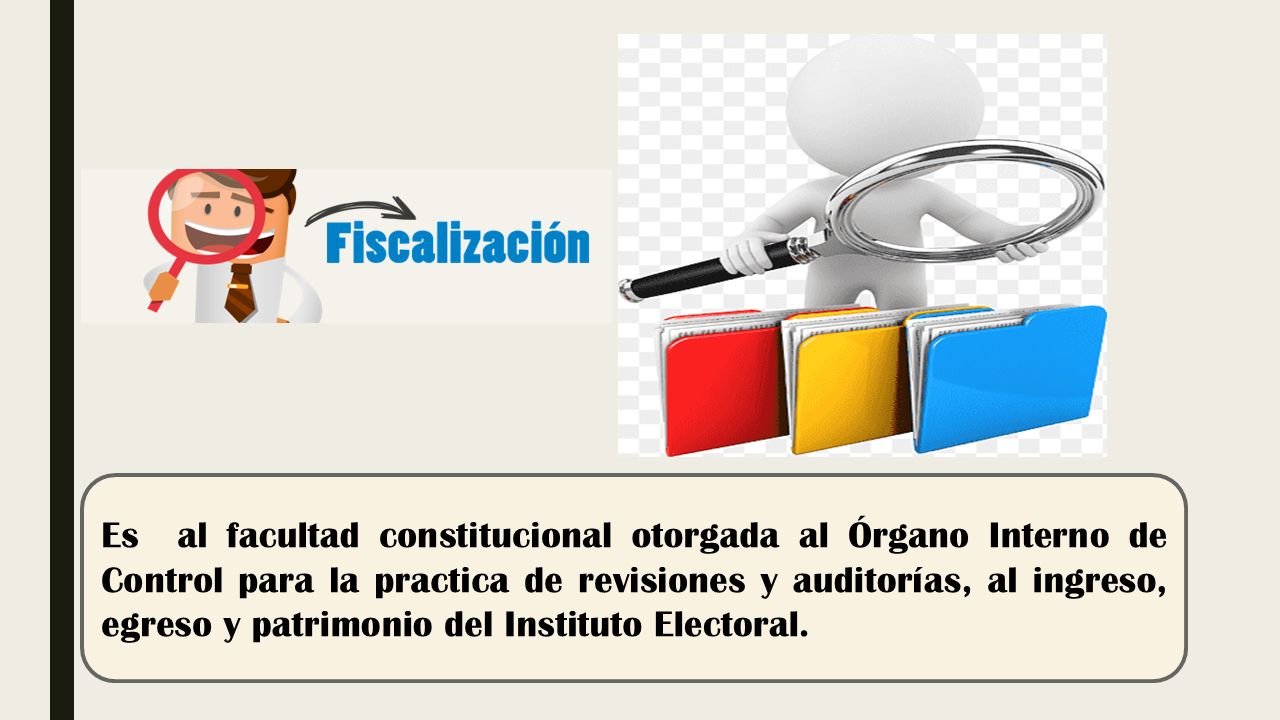 Fiscalización

Es al facultad constitucional otorgada al Órgano Interno de Control para la practica de revisiones y auditorías, al ingreso, egreso y patrimonio del Instituto Electoral.